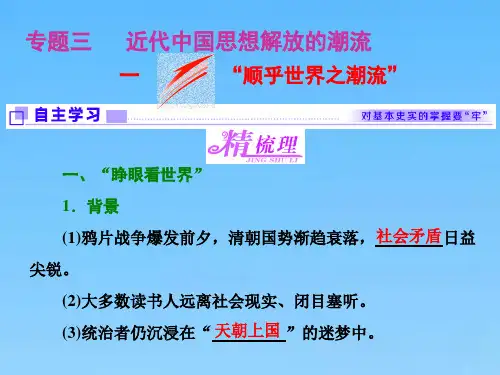 专题三　近代中国思想解放的潮流

一　“顺乎世界之潮流”

自主学习

对基本史实的掌握要“牢”

精梳理

JING SHU LI

一、“睁眼看世界”

1．背景

(1)鸦片战争爆发前夕，清朝国势渐趋衰落，社会矛盾日益尖锐。

(2)大多数读书人远离社会现实、闭目塞听。

(3)统治者仍沉浸在“天朝上国”的迷梦中。